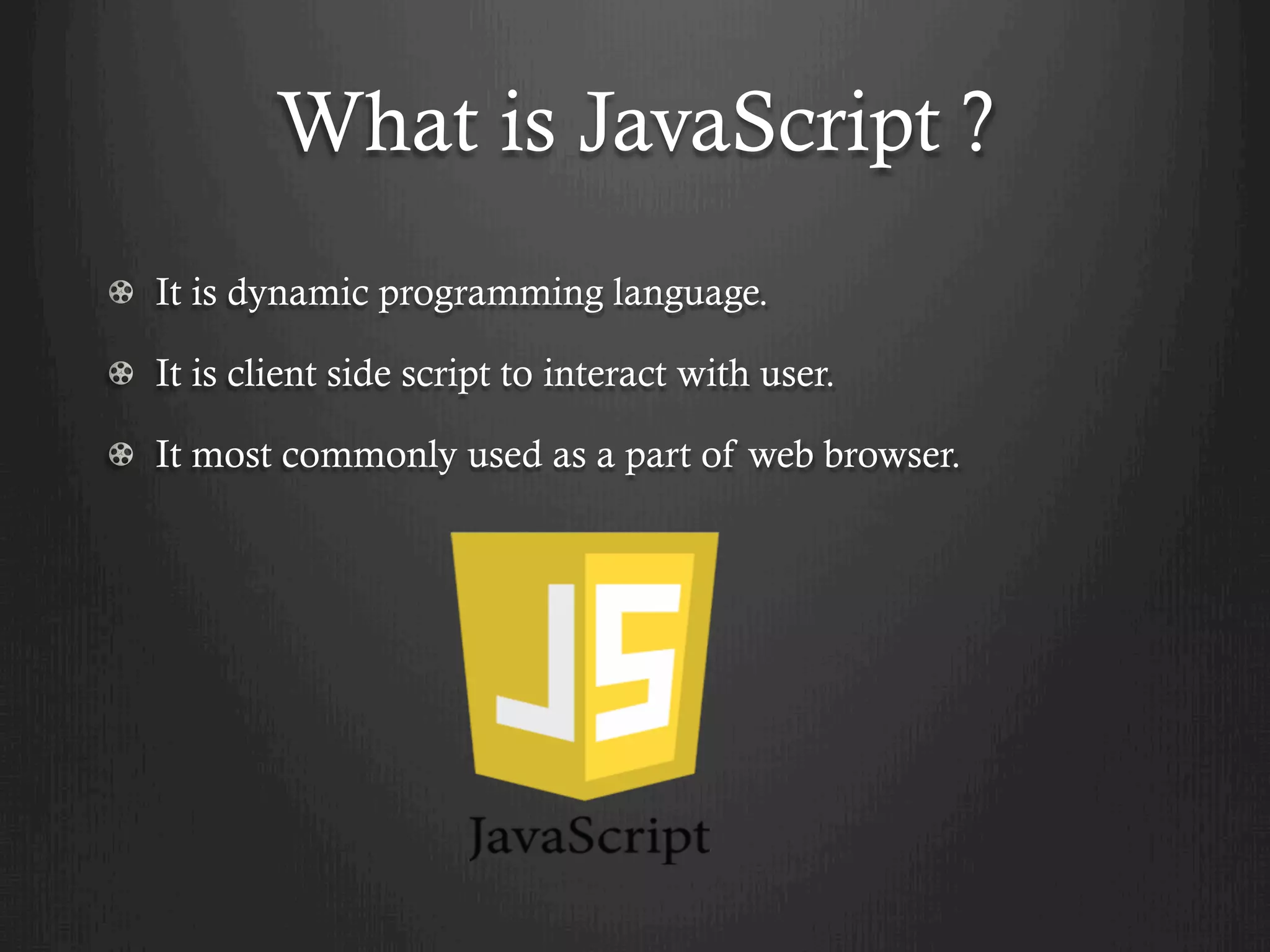 What is JavaScript ?

It is dynamic programming language.

It is client side script to interact with user.

It most commonly used as a part of web browser.

JS

JavaScript